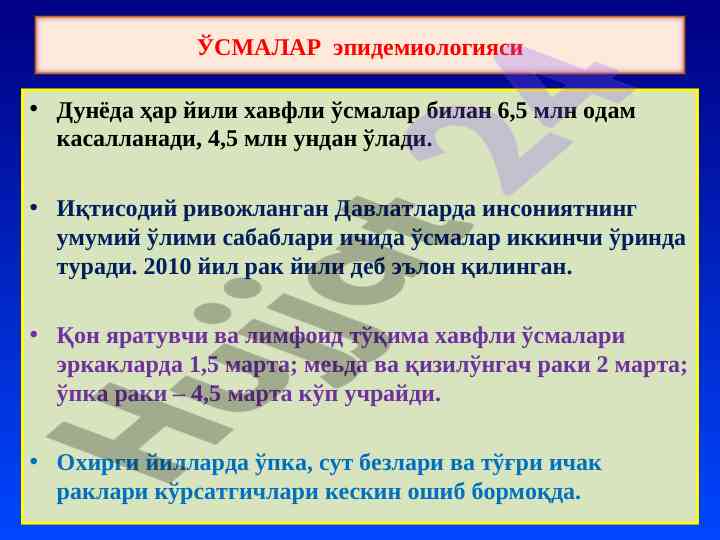 ЎСМАЛАР эпидемиологияси

• Дунёда ҳар йили хавфли ўсмалар билан 6,5 млн одам касалланади, 4,5 млн ундан ўлади.

• Иқтисодий ривожланган Давлатларда инсониятнинг умумий ўлими сабаблари ичида ўсмалар иккинчи ўринда туради. 2010 йил рак йили деб эълон қилинган.

• Қон яратувчи ва лимфоид тўқима хавфли ўсмалари эркакларда 1,5 марта; меъда ва қизилўнгач раки 2 марта; ўпка раки – 4,5 марта кўп учрайди.

• Охирги йилларда ўпка, сут безлари ва тўғри ичак раклари кўрсатгичлари кескин ошиб бормоқда.

Hujjat 24